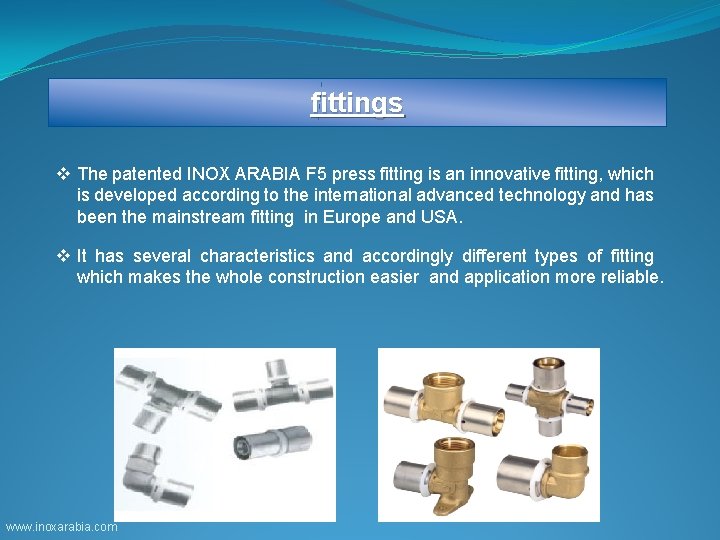 fittings

❖ The patented INOX ARABIA F5 press fitting is an innovative fitting, which is developed according to the international advanced technology and has been the mainstream fitting in Europe and USA.

❖ It has several characteristics and accordingly different types of fitting which makes the whole construction easier and application more reliable.

www.inoxarabia.com